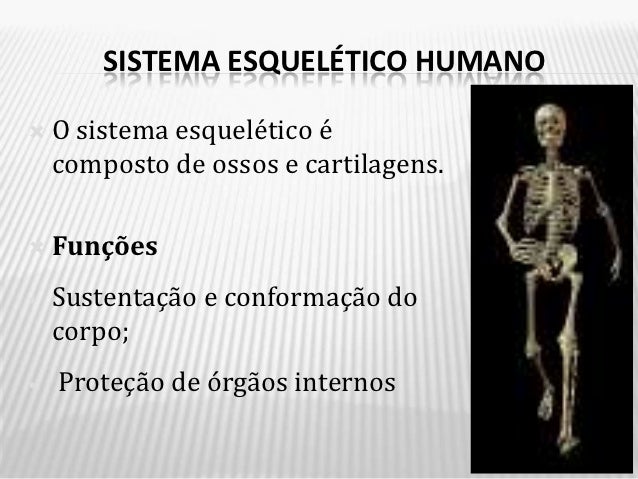 SISTEMA ESQUELÉTICO HUMANO

O sistema esquelético é composto de ossos e cartilagens.

Funções

Sustentação e conformação do corpo;

Proteção de órgãos internos